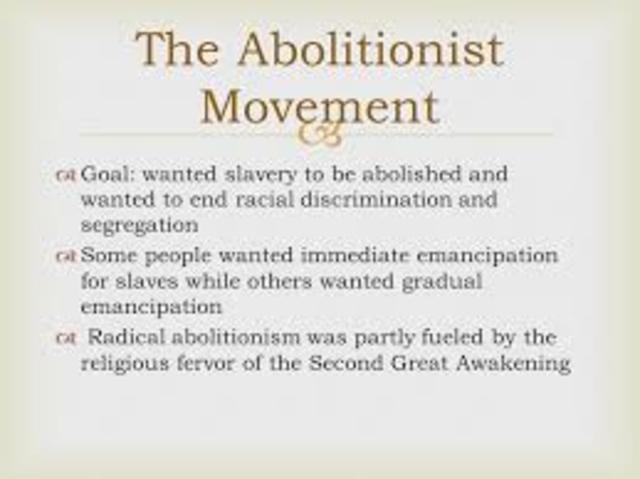 The Abolitionist Movement

Goal: wanted slavery to be abolished and wanted to end racial discrimination and segregation

Some people wanted immediate emancipation for slaves while others wanted gradual emancipation

Radical abolitionism was partly fueled by the religious fervor of the Second Great Awakening